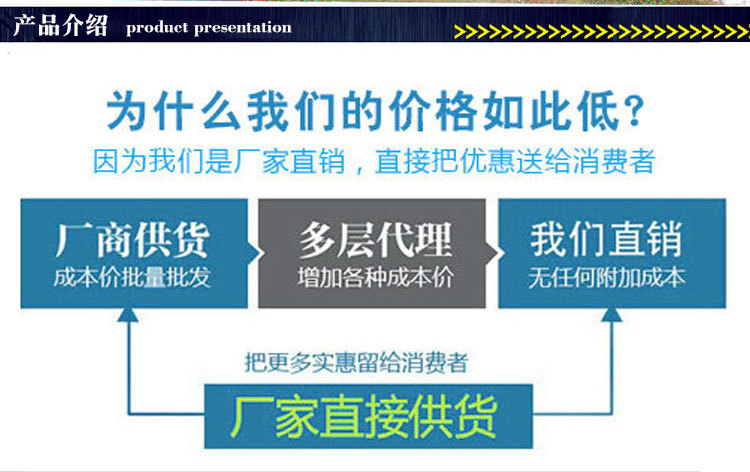 产品介绍 product presentation

为什么我们的价格如此低？

因为我们是厂家直销，直接把优惠送给消费者

厂商供货
成本价批量批发

多层代理
增加各种成本价

我们直销
无任何附加成本

把更多实惠留给消费者

厂家直接供货